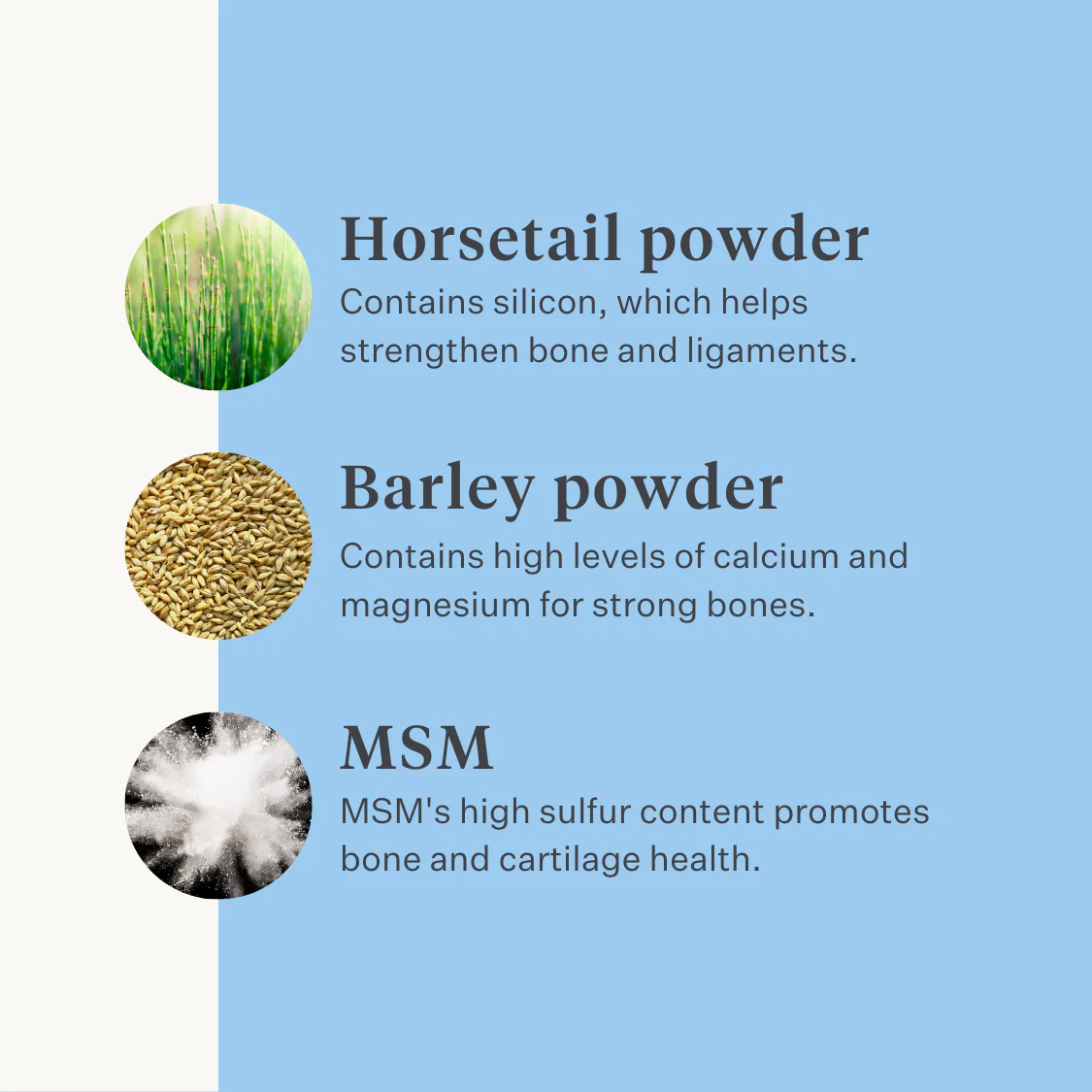 Horsetail powder
Contains silicon, which helps strengthen bone and ligaments.

Barley powder
Contains high levels of calcium and magnesium for strong bones.

MSM
MSM's high sulfur content promotes bone and cartilage health.